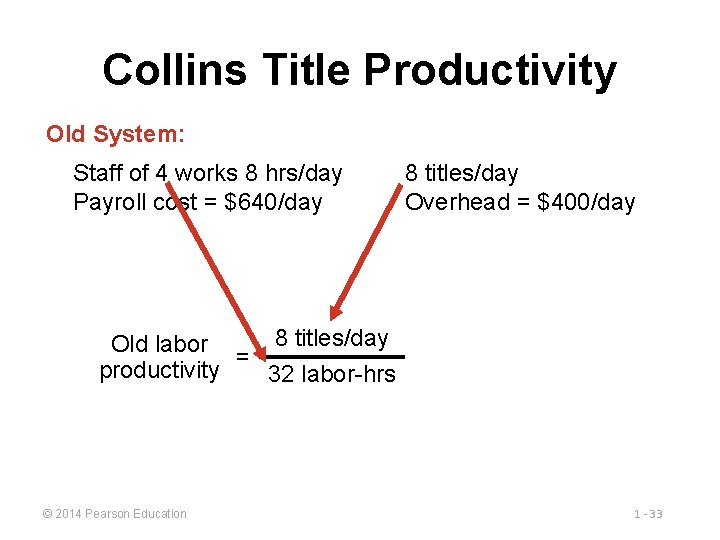 Collins Title Productivity

Old System:

Staff of 4 works 8 hrs/day
Payroll cost = \$640/day

8 titles/day
Overhead = \$400/day

Old labor productivity $= \frac{\text{8 titles/day}}{\text{32 labor-hrs}}$

© 2014 Pearson Education

1 - 33